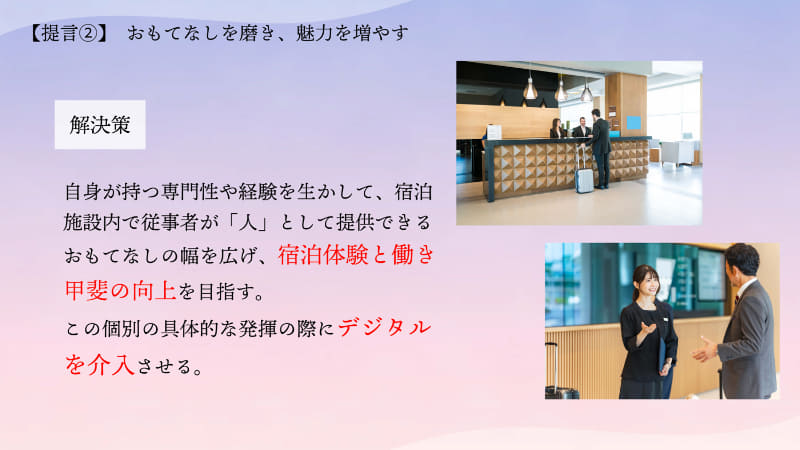 【提言②】 おもてなしを磨き、魅力を増やす

解決策

自身が持つ専門性や経験を生かして、宿泊施設内で従事者が「人」として提供できるおもてなしの幅を広げ、宿泊体験と働き甲斐の向上を目指す。

この個別の具体的な発揮の際にデジタルを介入させる。